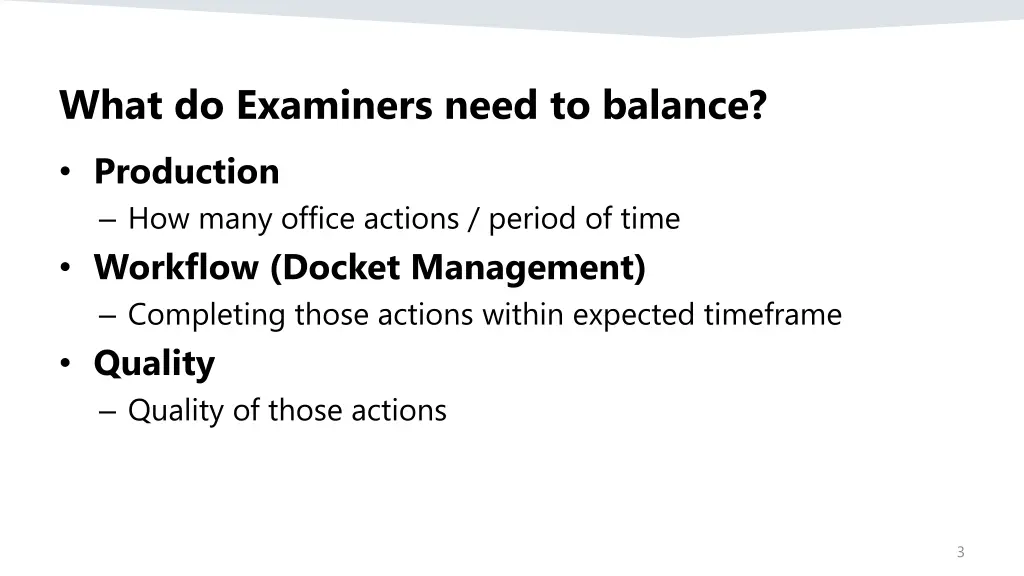 What do Examiners need to balance?

• Production
– How many office actions / period of time
• Workflow (Docket Management)
– Completing those actions within expected timeframe
• Quality
– Quality of those actions

3